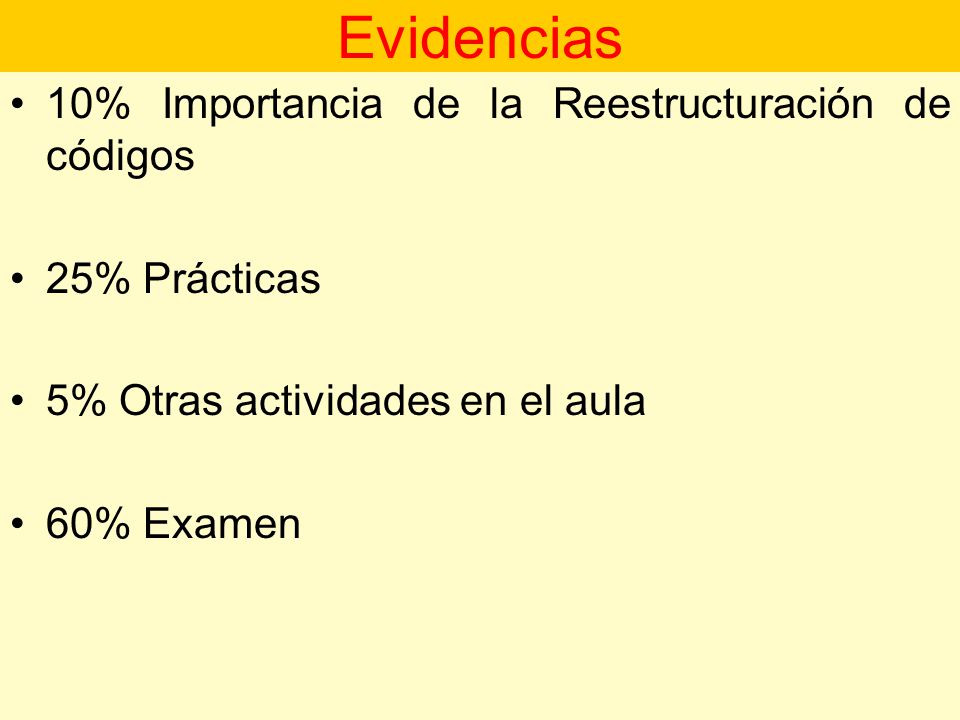 Evidencias

• 10% Importancia de la Reestructuración de códigos

• 25% Prácticas

• 5% Otras actividades en el aula

• 60% Examen